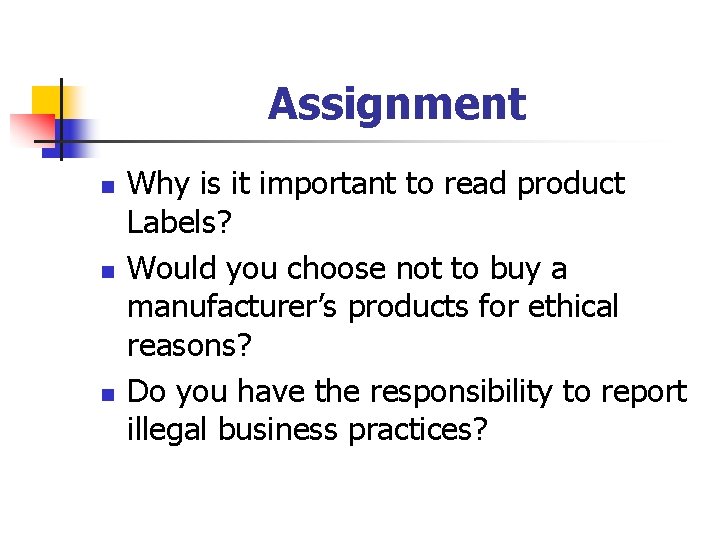 Assignment

- Why is it important to read product Labels?
- Would you choose not to buy a manufacturer’s products for ethical reasons?
- Do you have the responsibility to report illegal business practices?